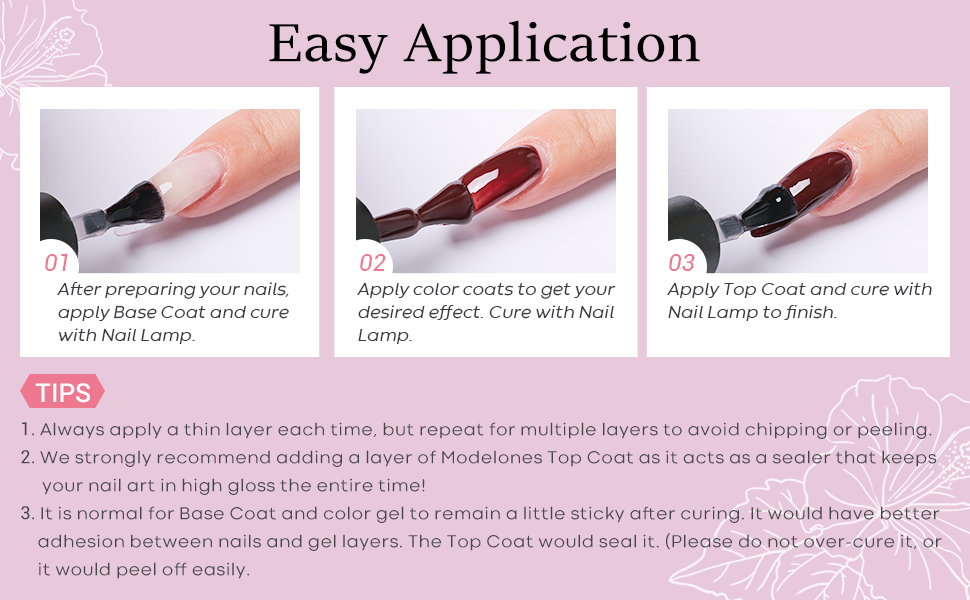 Easy Application

01
After preparing your nails, apply Base Coat and cure with Nail Lamp.

02
Apply color coats to get your desired effect. Cure with Nail Lamp.

03
Apply Top Coat and cure with Nail Lamp to finish.

TIPS

1. Always apply a thin layer each time, but repeat for multiple layers to avoid chipping or peeling.
2. We strongly recommend adding a layer of Modelones Top Coat as it acts as a sealer that keeps your nail art in high gloss the entire time!
3. It is normal for Base Coat and color gel to remain a little sticky after curing. It would have better adhesion between nails and gel layers. The Top Coat would seal it. (Please do not over-cure it, or it would peel off easily.